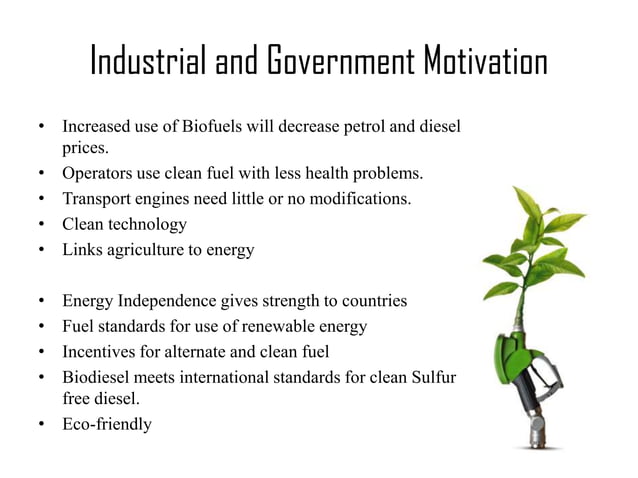 Industrial and Government Motivation

• Increased use of Biofuels will decrease petrol and diesel prices.
• Operators use clean fuel with less health problems.
• Transport engines need little or no modifications.
• Clean technology
• Links agriculture to energy

• Energy Independence gives strength to countries
• Fuel standards for use of renewable energy
• Incentives for alternate and clean fuel
• Biodiesel meets international standards for clean Sulfur free diesel.
• Eco-friendly